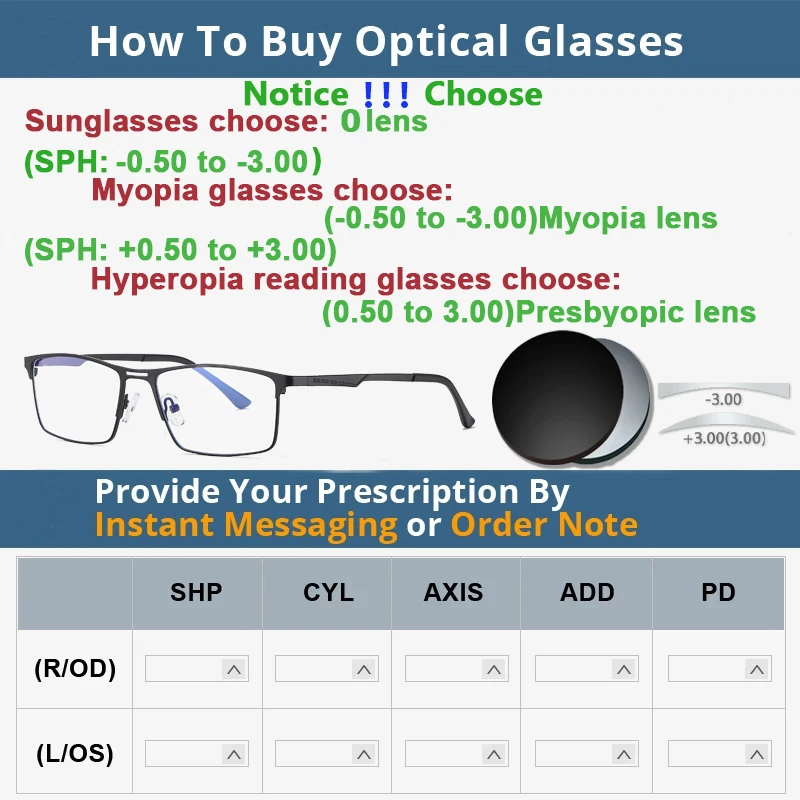 How To Buy Optical Glasses

Notice !!! Choose
Sunglasses choose: 0 lens

(SPH: -0.50 to -3.00)
Myopia glasses choose:
(-0.50 to -3.00)Myopia lens

(SPH: +0.50 to +3.00)
Hyperopia reading glasses choose:
(0.50 to 3.00)Presbyopic lens

-3.00
+3.00(3.00)

Provide Your Prescription By
Instant Messaging or Order Note

| | SHP | CYL | AXIS | ADD | PD |
|---|---|---|---|---|---|
| (R/OD) | | | | | |
| (L/OS) | | | | | |